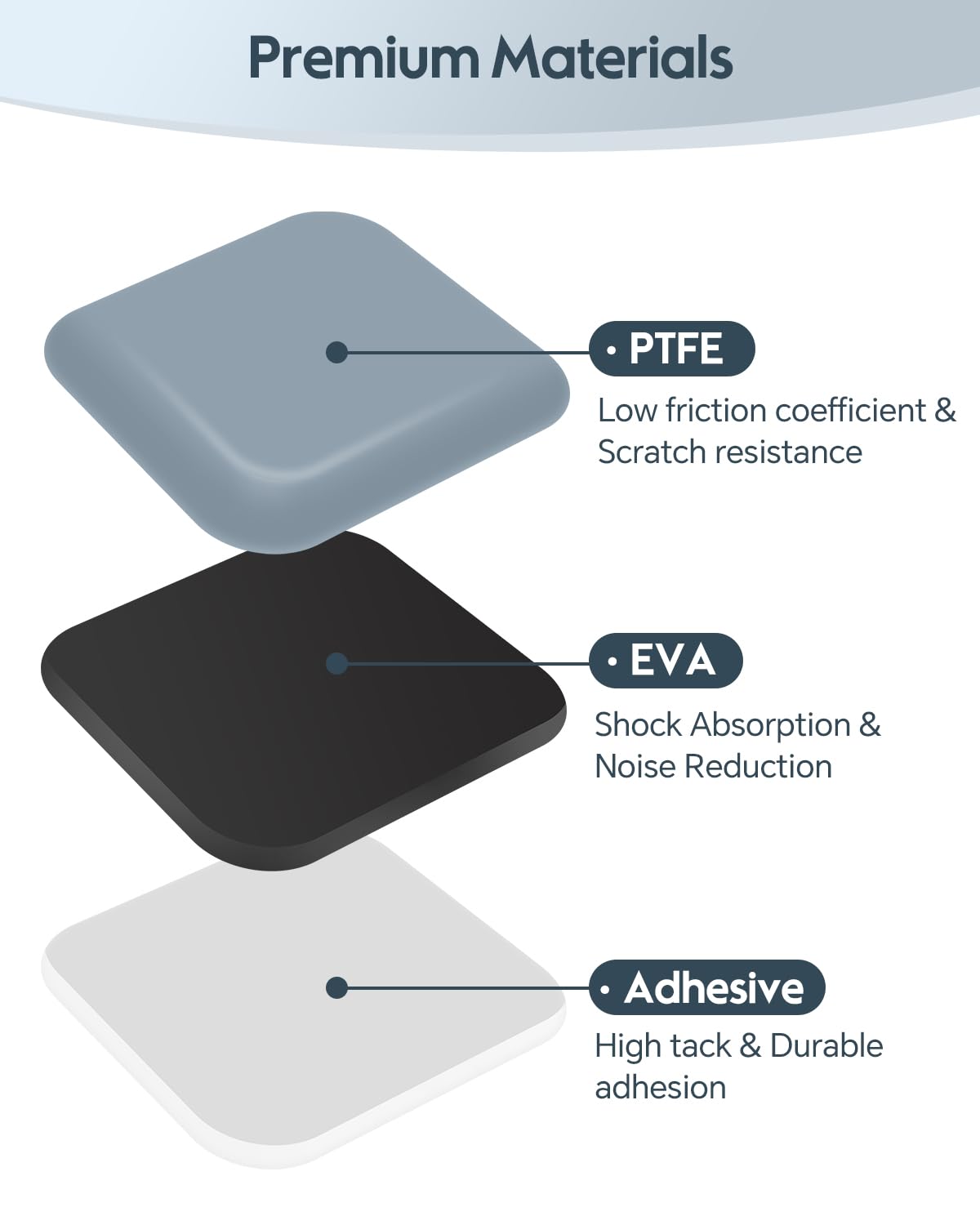 Premium Materials

• PTFE

Low friction coefficient & Scratch resistance

• EVA

Shock Absorption & Noise Reduction

• Adhesive

High tack & Durable adhesion